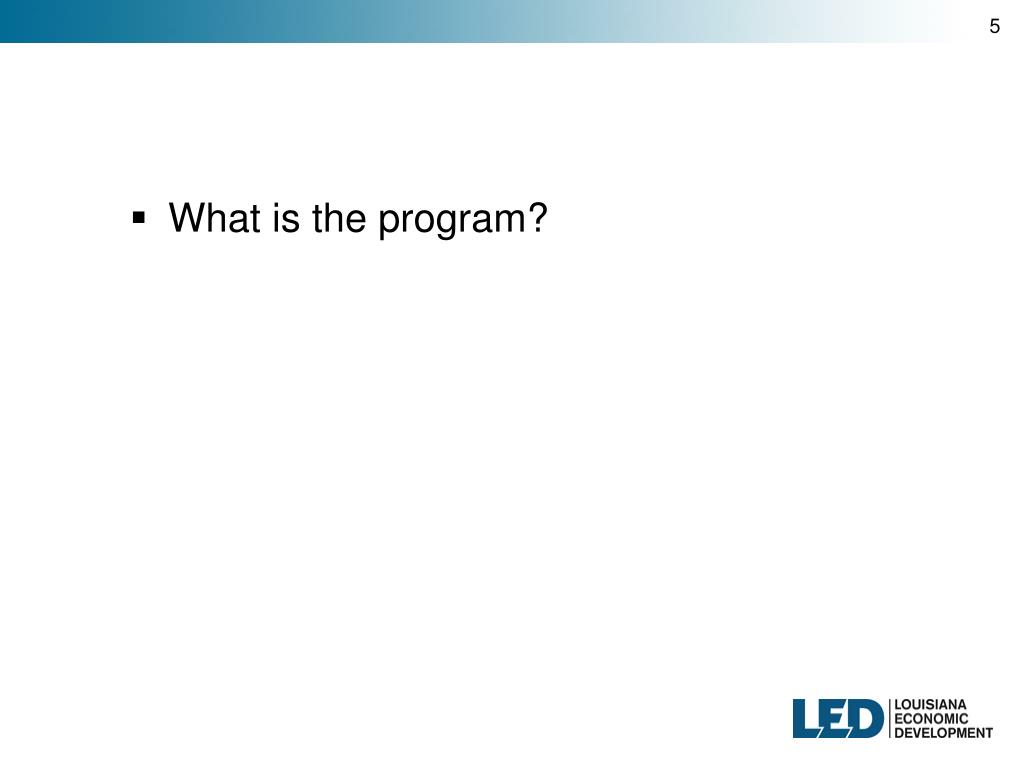 5

▪ What is the program?

LED LOUISIANA ECONOMIC DEVELOPMENT